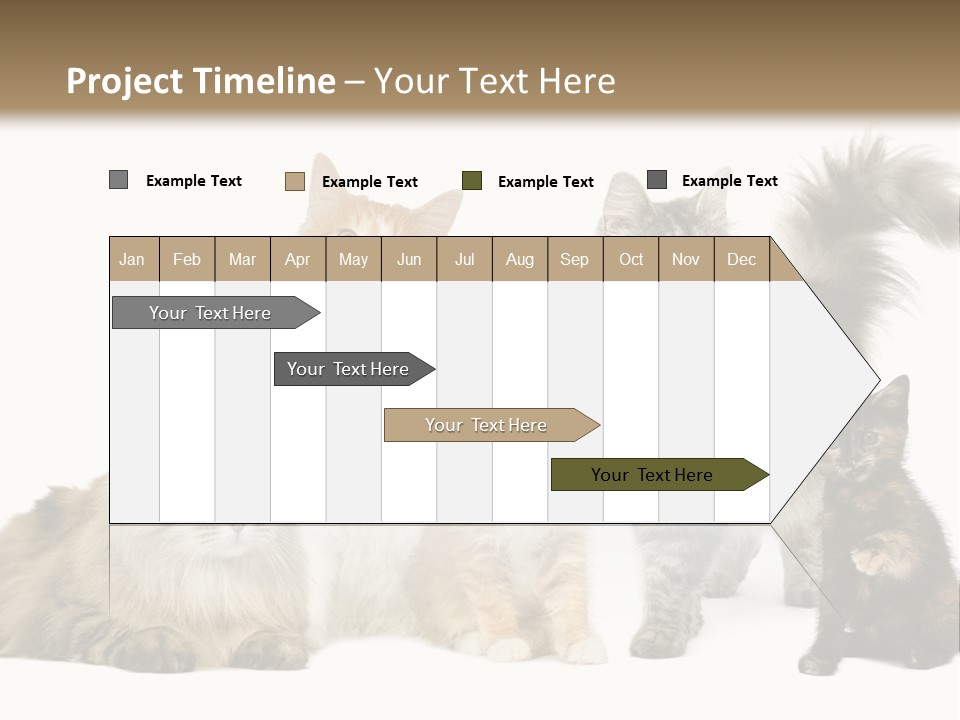 Project Timeline – Your Text Here

Example Text
Example Text
Example Text
Example Text

| Jan | Feb | Mar | Apr | May | Jun | Jul | Aug | Sep | Oct | Nov | Dec |
|---|---|---|---|---|---|---|---|---|---|---|---|

Your Text Here

Your Text Here

Your Text Here

Your Text Here